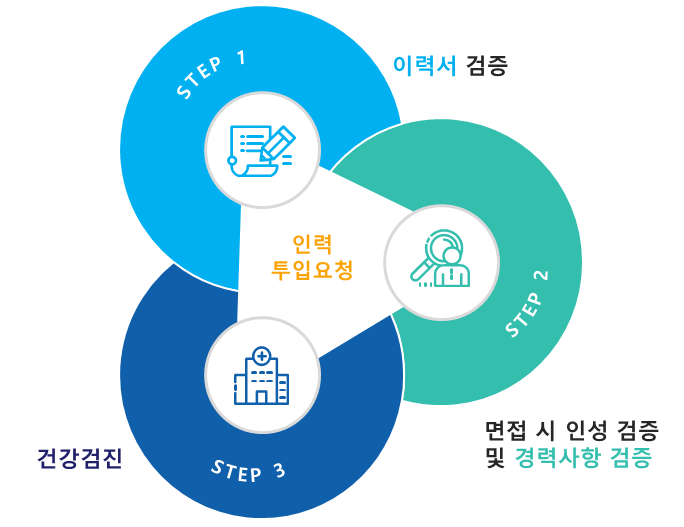 STEP 1

이력서 검증

인력
투입요청

STEP 2

면접 시 인성 검증
및 경력사항 검증

STEP 3

건강검진